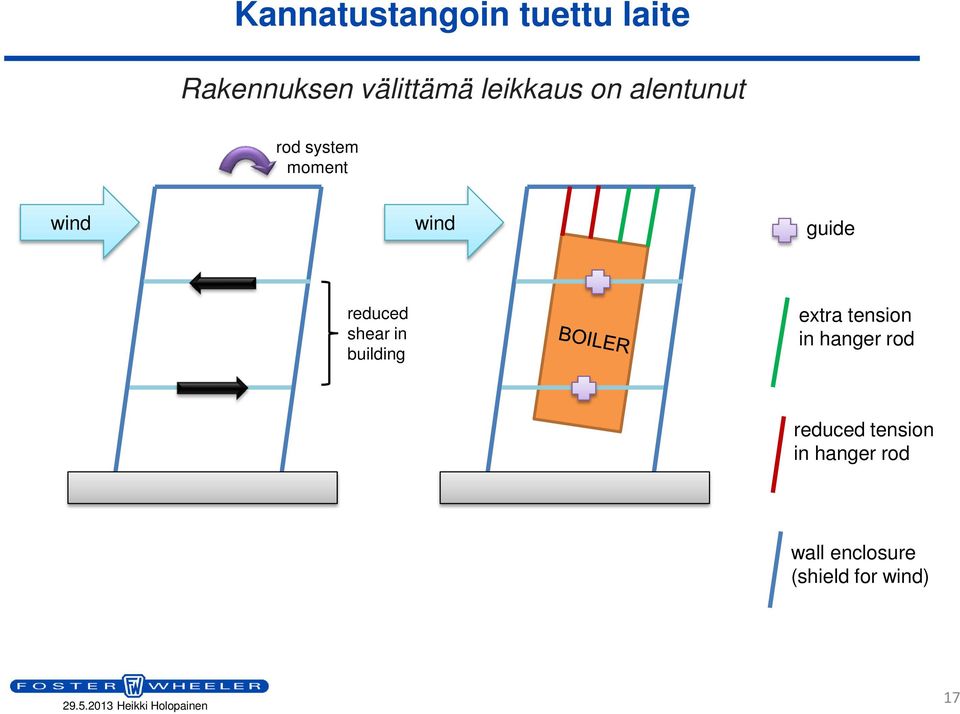 Kannatustangoin tuettu laite

Rakennuksen välittämä leikkaus on alentunut

rod system moment

wind

reduced shear in building

wind

BOILER

guide

extra tension in hanger rod

reduced tension in hanger rod

wall enclosure (shield for wind)

FOSTER FW WHEELER

29.5.2013 Heikki Holopainen

17